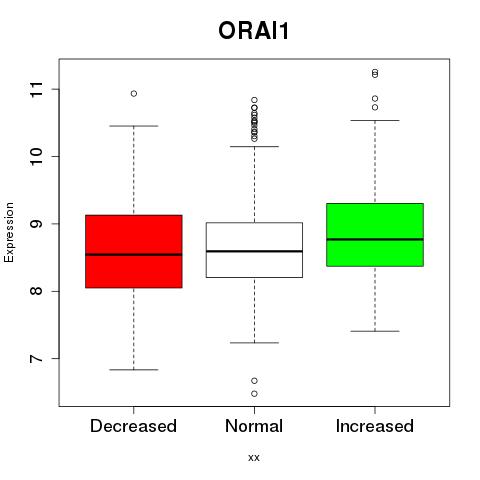 ORAI1

Expression

11
10
9
8
7

Decreased
Normal
Increased

xx